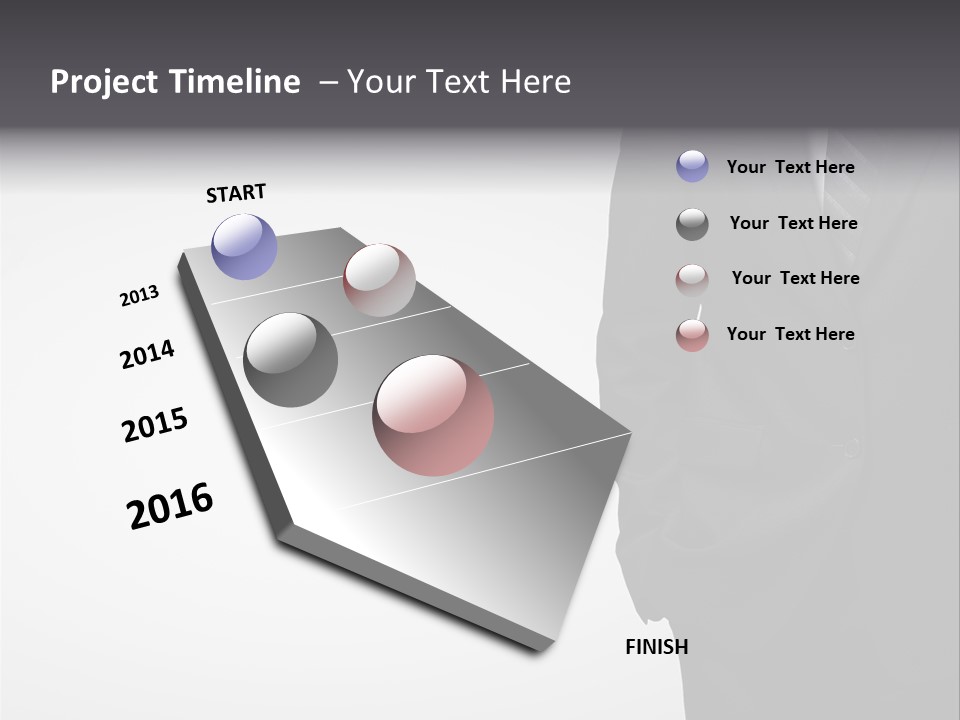 Project Timeline – Your Text Here

START

2013

2014

2015

2016

FINISH

Your Text Here

Your Text Here

Your Text Here

Your Text Here